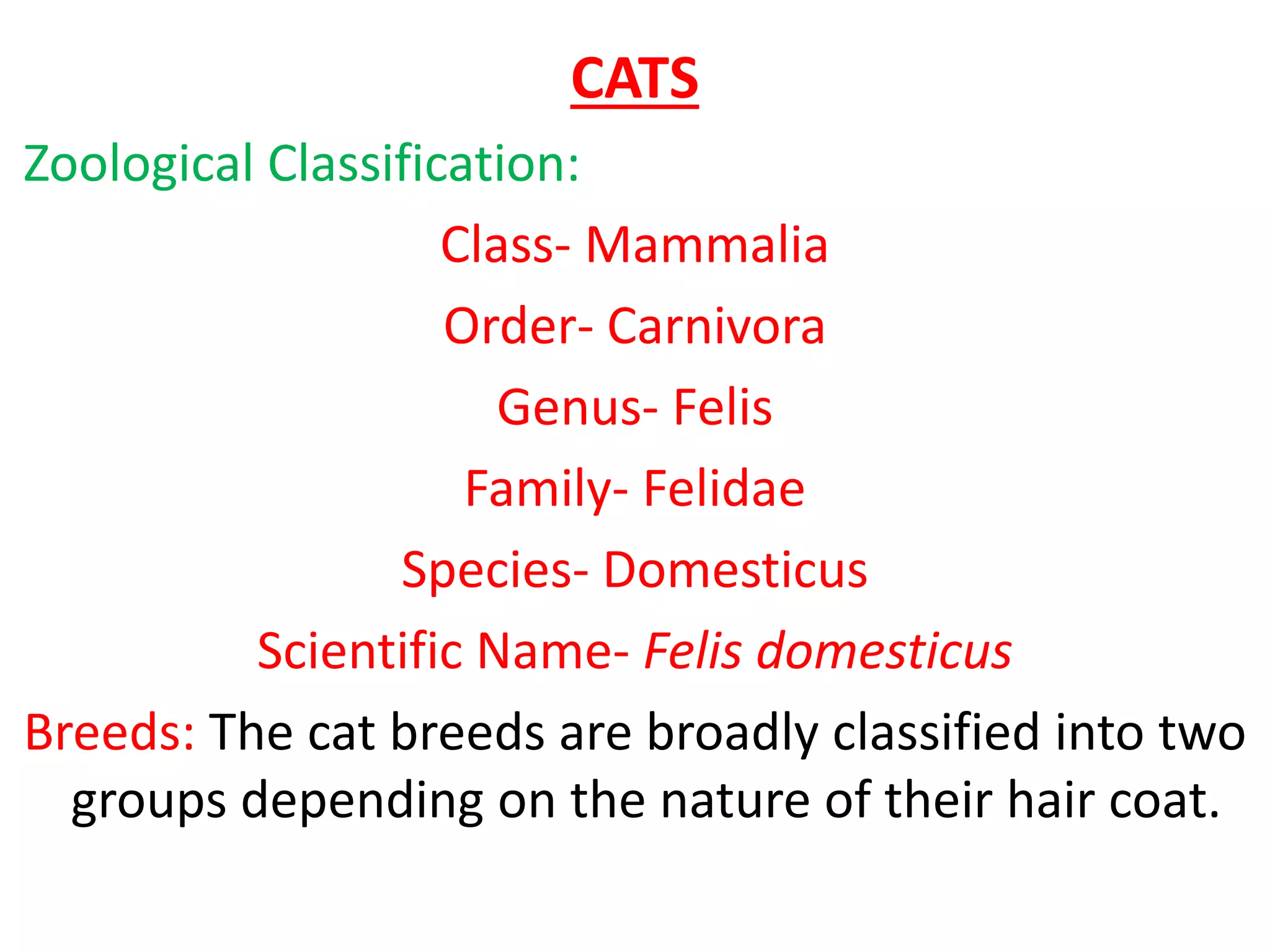 CATS

Zoological Classification:

Class- Mammalia

Order- Carnivora

Genus- Felis

Family- Felidae

Species- Domesticus

Scientific Name- Felis domesticus

Breeds: The cat breeds are broadly classified into two groups depending on the nature of their hair coat.